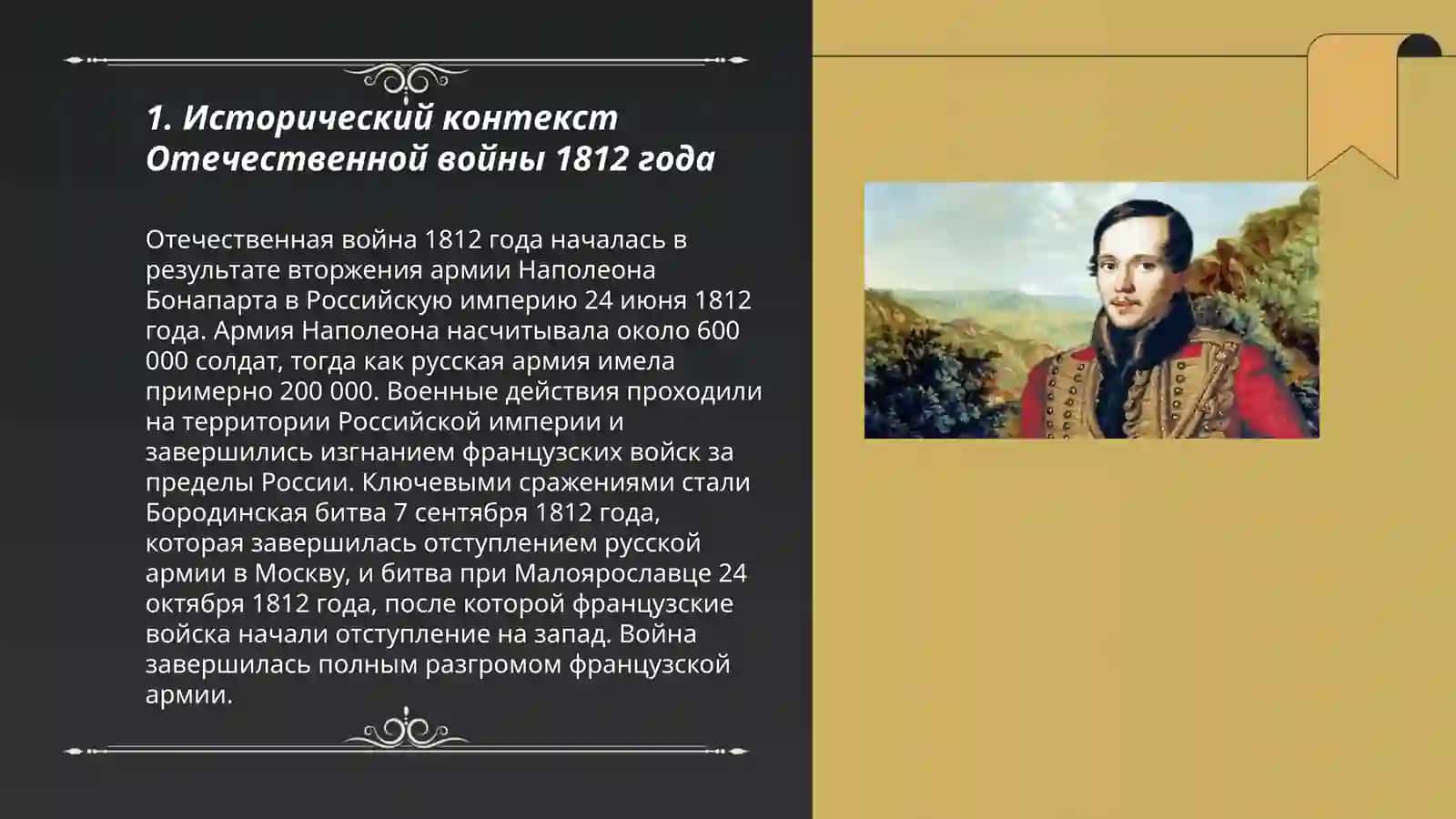 1. Исторический контекст Отечественной войны 1812 года

Отечественная война 1812 года началась в результате вторжения армии Наполеона Бонапарта в Российскую империю 24 июня 1812 года. Армия Наполеона насчитывала около 600 000 солдат, тогда как русская армия имела примерно 200 000. Военные действия проходили на территории Российской империи и завершились изгнанием французских войск за пределы России. Ключевыми сражениями стали Бородинская битва 7 сентября 1812 года, которая завершилась отступлением русской армии в Москву, и битва при Малоярославце 24 октября 1812 года, после которой французские войска начали отступление на запад. Война завершилась полным разгромом французской армии.